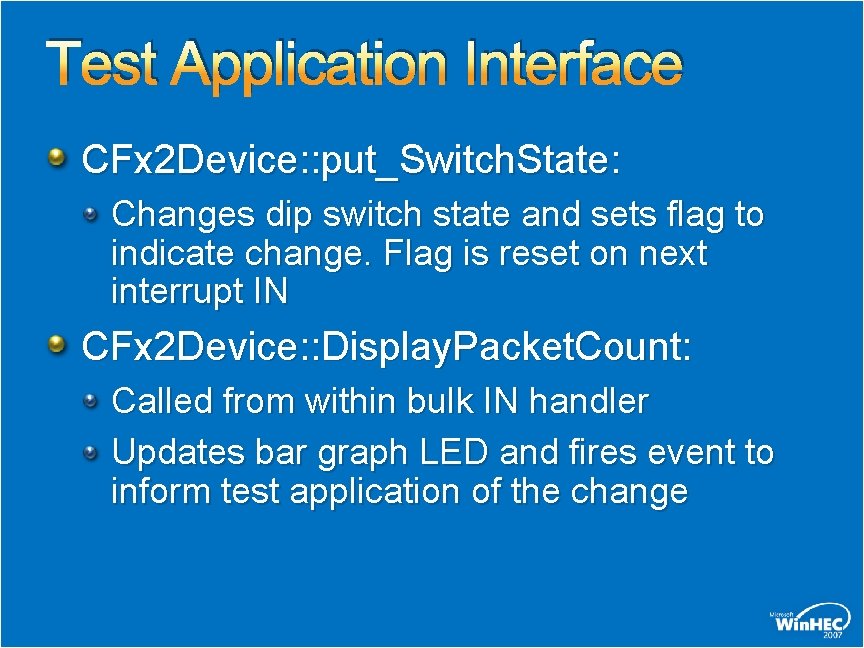 Test Application Interface

CFx2Device::put_SwitchState:

Changes dip switch state and sets flag to indicate change. Flag is reset on next interrupt IN

CFx2Device::DisplayPacketCount:

Called from within bulk IN handler

Updates bar graph LED and fires event to inform test application of the change

Microsoft WinHEC 2007